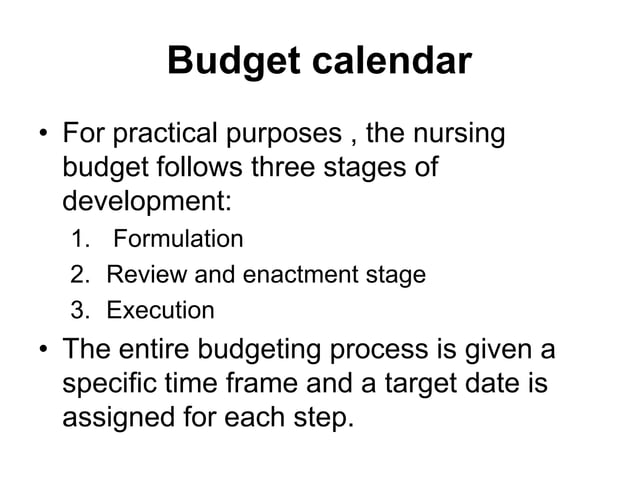 Budget calendar

• For practical purposes , the nursing budget follows three stages of development:
1. Formulation
2. Review and enactment stage
3. Execution
• The entire budgeting process is given a specific time frame and a target date is assigned for each step.